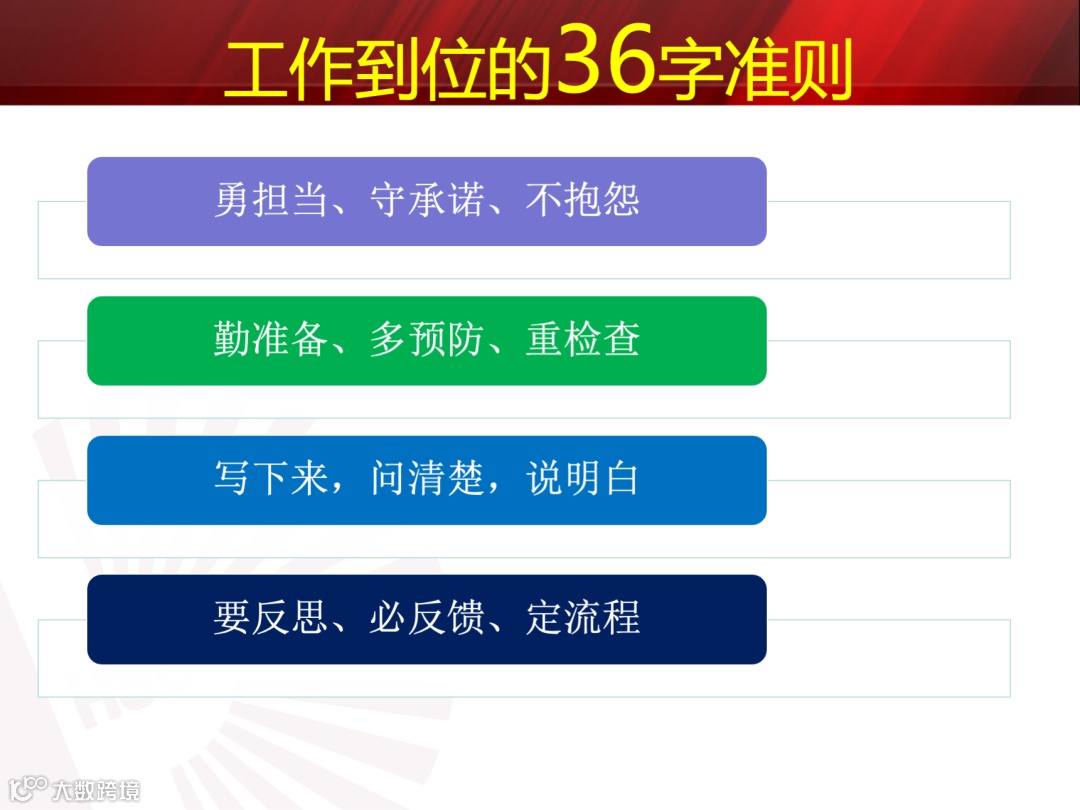 工作到位的36字准则

勇担当、守承诺、不抱怨

勤准备、多预防、重检查

写下来，问清楚，说明白

要反思、必反馈、定流程

大数跨境